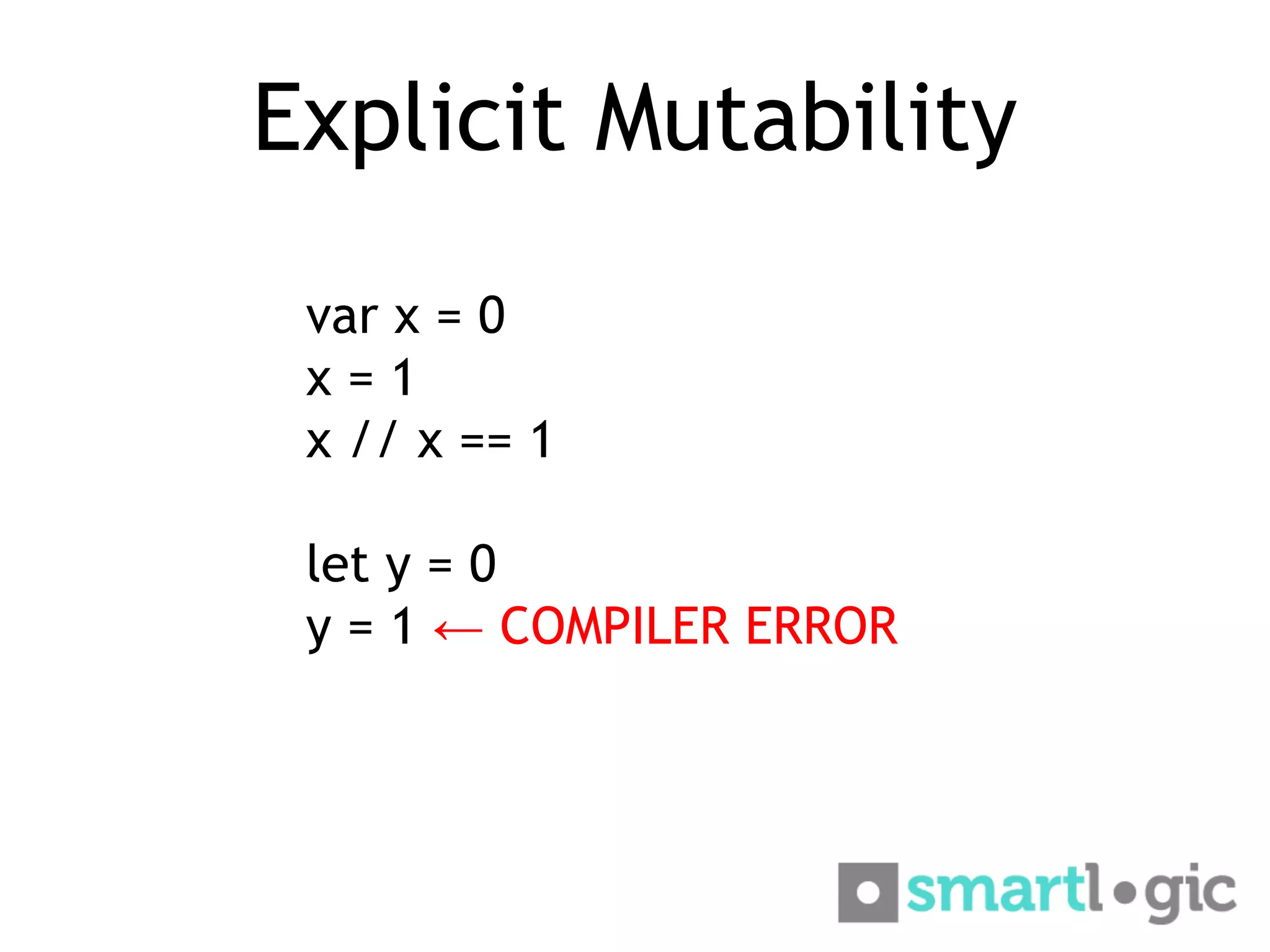 Explicit Mutability

var x = 0
x = 1
x // x == 1

let y = 0
y = 1 ← COMPILER ERROR

smartlogic